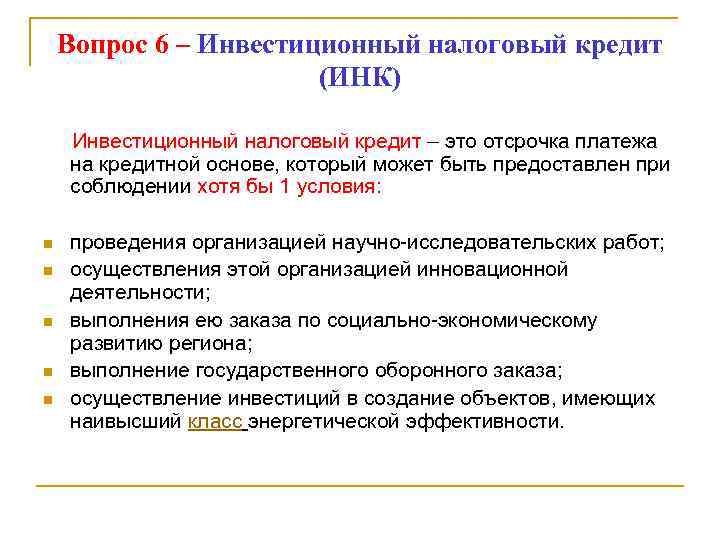 Вопрос 6 – Инвестиционный налоговый кредит (ИНК)

Инвестиционный налоговый кредит – это отсрочка платежа на кредитной основе, который может быть предоставлен при соблюдении хотя бы 1 условия:

- проведения организацией научно-исследовательских работ;
- осуществления этой организацией инновационной деятельности;
- выполнения ею заказа по социально-экономическому развитию региона;
- выполнение государственного оборонного заказа;
- осуществление инвестиций в создание объектов, имеющих наивысший класс энергетической эффективности.